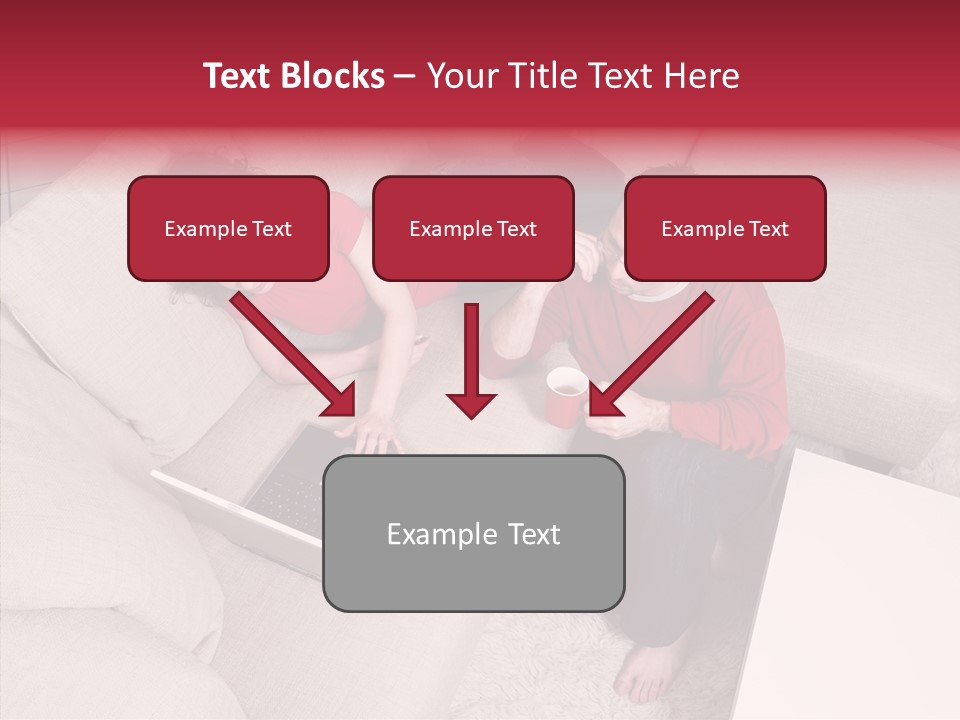 Text Blocks – Your Title Text Here

Example Text

Example Text

Example Text

Example Text